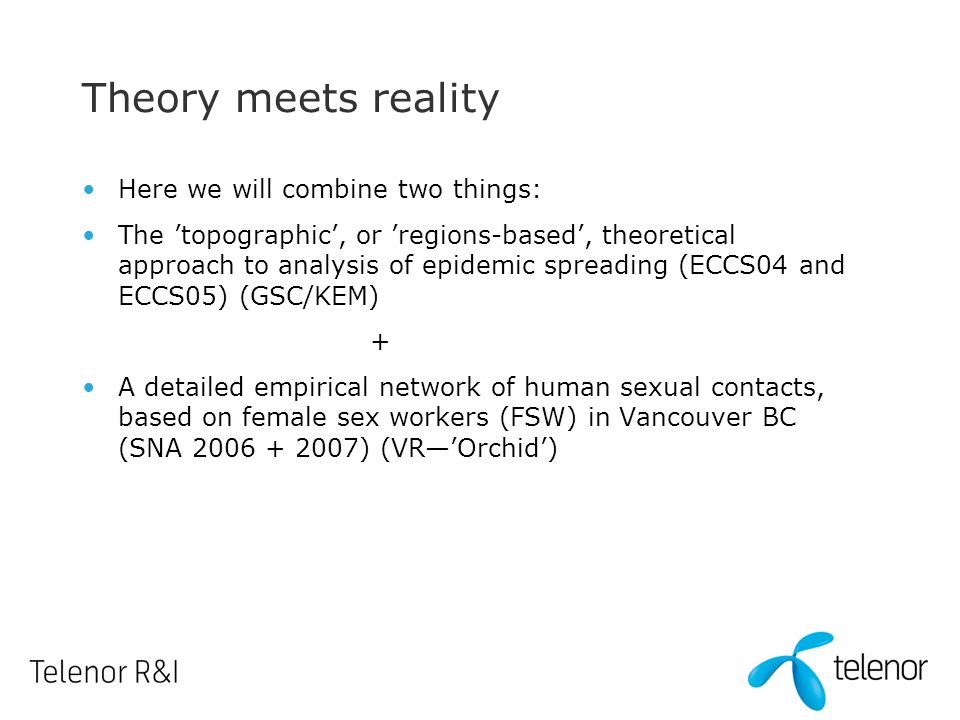 Theory meets reality

• Here we will combine two things:

• The ’topographic’, or ’regions-based’, theoretical approach to analysis of epidemic spreading (ECCS04 and ECCS05) (GSC/KEM)

+

• A detailed empirical network of human sexual contacts, based on female sex workers (FSW) in Vancouver BC (SNA 2006 + 2007) (VR—’Orchid’)

Telenor R&I

telenor